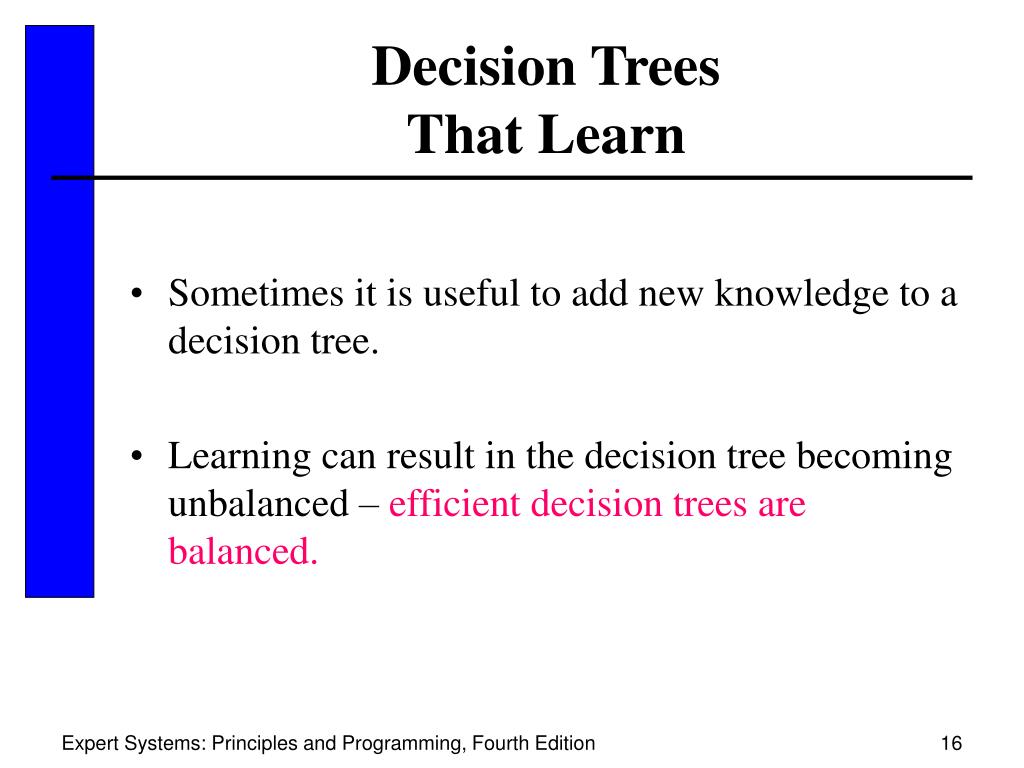 Decision Trees
That Learn

• Sometimes it is useful to add new knowledge to a decision tree.

• Learning can result in the decision tree becoming unbalanced – efficient decision trees are balanced.

Expert Systems: Principles and Programming, Fourth Edition

16